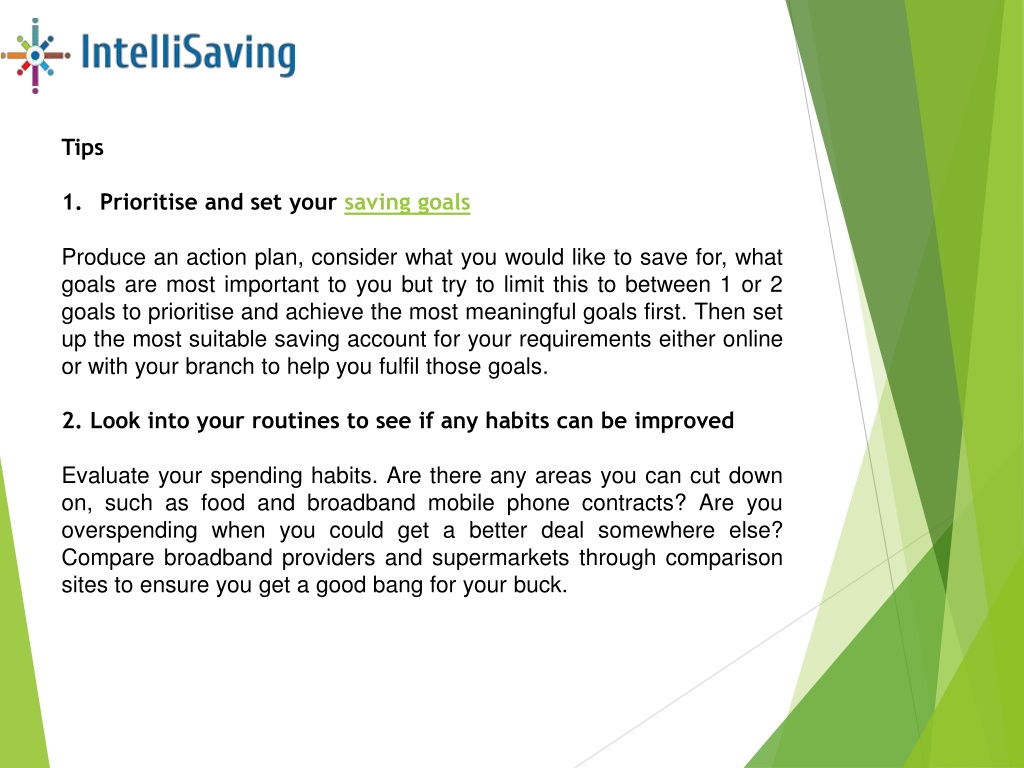 IntelliSaving

Tips

1. Prioritise and set your saving goals

Produce an action plan, consider what you would like to save for, what goals are most important to you but try to limit this to between 1 or 2 goals to prioritise and achieve the most meaningful goals first. Then set up the most suitable saving account for your requirements either online or with your branch to help you fulfil those goals.

2. Look into your routines to see if any habits can be improved

Evaluate your spending habits. Are there any areas you can cut down on, such as food and broadband mobile phone contracts? Are you overspending when you could get a better deal somewhere else? Compare broadband providers and supermarkets through comparison sites to ensure you get a good bang for your buck.